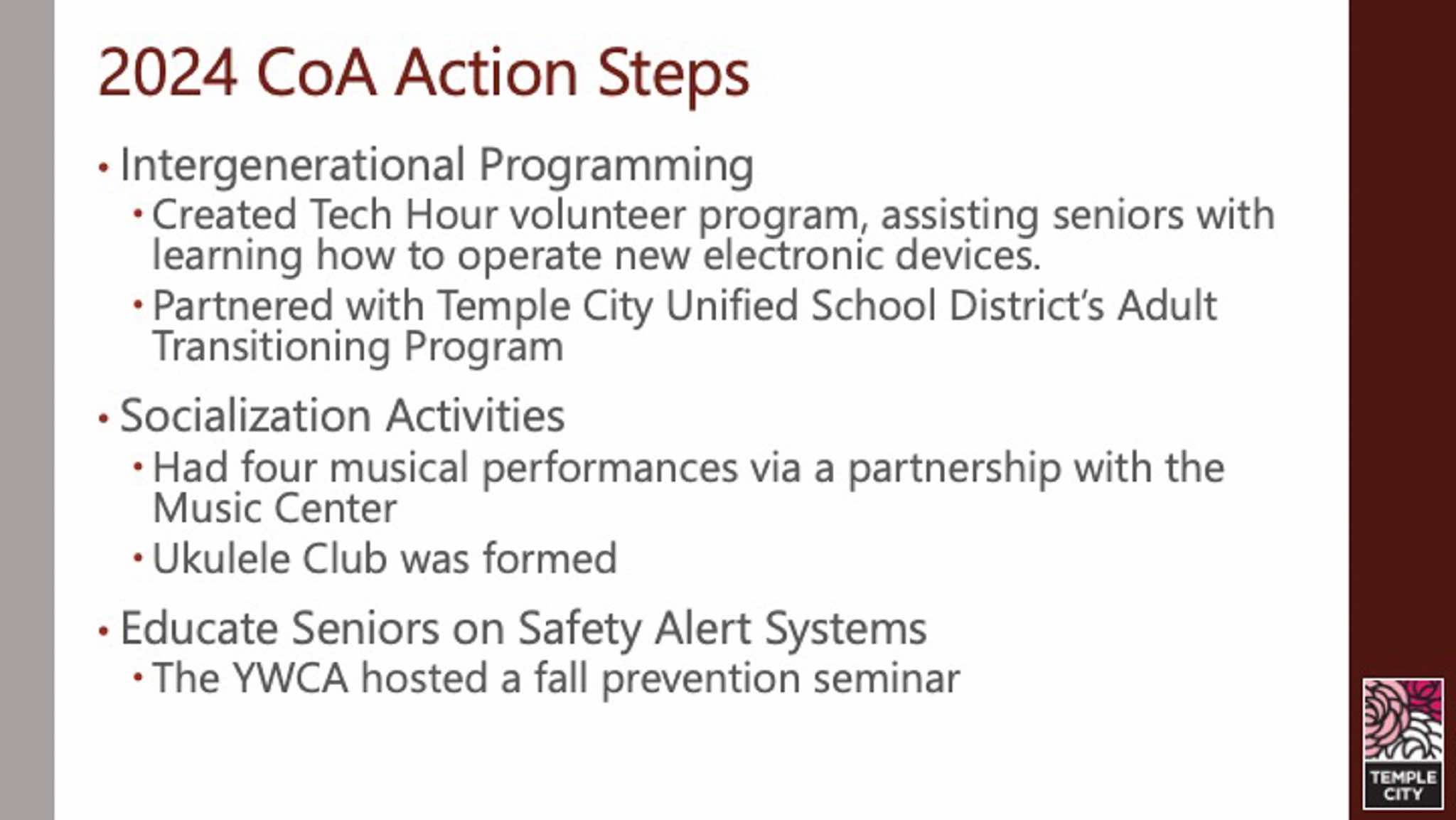 2024 CoA Action Steps

• Intergenerational Programming
  • Created Tech Hour volunteer program, assisting seniors with learning how to operate new electronic devices.
  • Partnered with Temple City Unified School District's Adult Transitioning Program

• Socialization Activities
  • Had four musical performances via a partnership with the Music Center
  • Ukulele Club was formed

• Educate Seniors on Safety Alert Systems
  • The YWCA hosted a fall prevention seminar

TEMPLE CITY